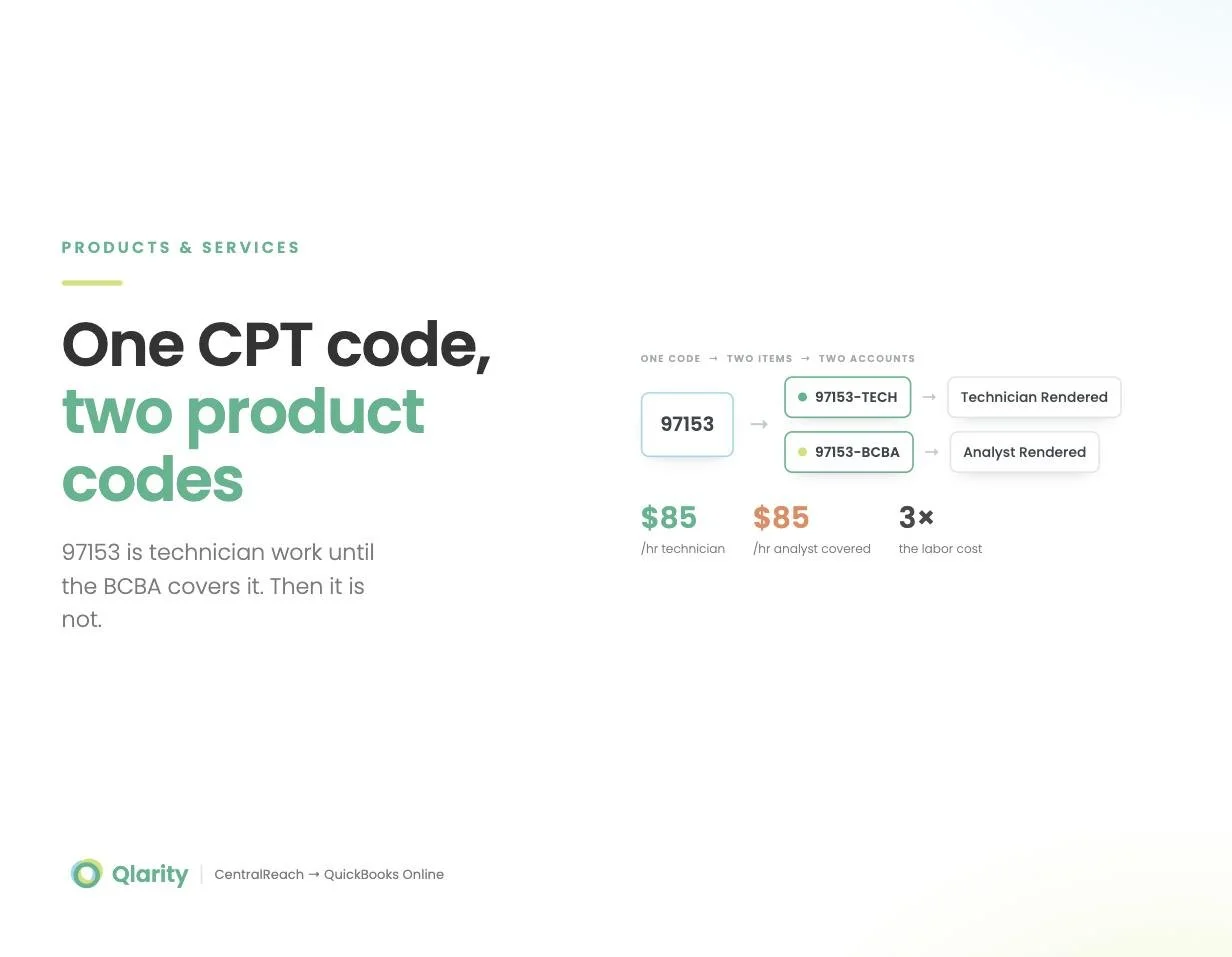 PRODUCTS & SERVICES

One CPT code, two product codes

97153 is technician work until the BCBA covers it. Then it is not.

ONE CODE → TWO ITEMS → TWO ACCOUNTS

97153 → 97153-TECH → Technician Rendered

97153-BCBA → Analyst Rendered

$85
/hr technician

$85
/hr analyst covered

3×
the labor cost

Qlarity | CentralReach → QuickBooks Online